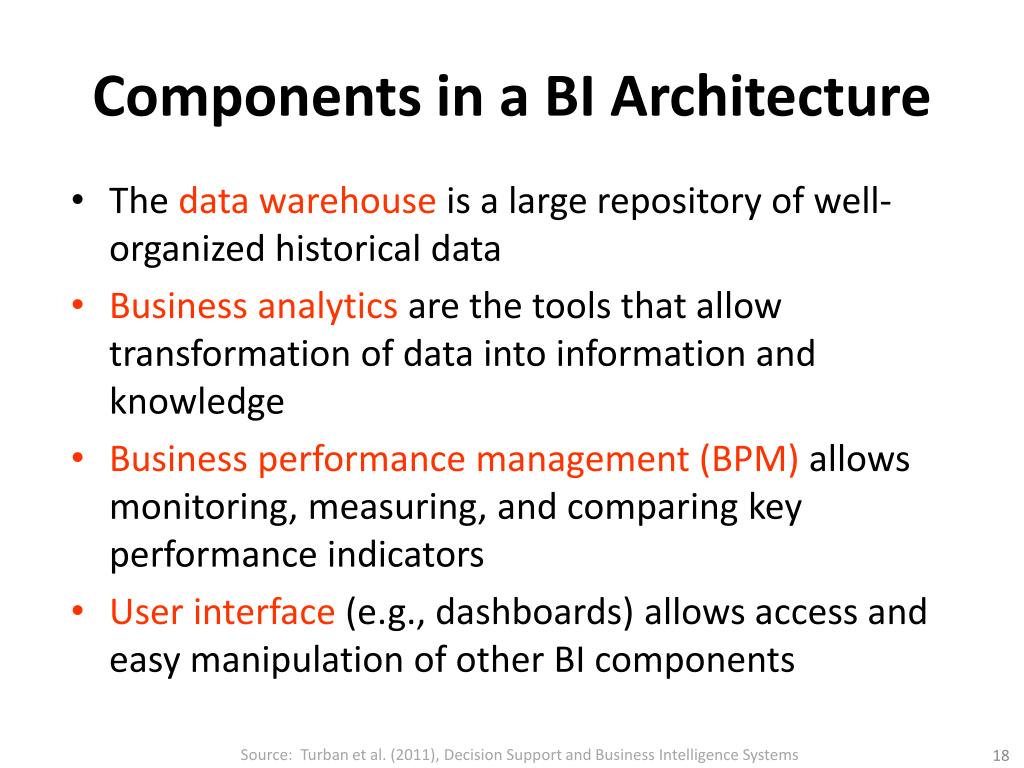 Components in a BI Architecture

• The data warehouse is a large repository of well-organized historical data

• Business analytics are the tools that allow transformation of data into information and knowledge

• Business performance management (BPM) allows monitoring, measuring, and comparing key performance indicators

• User interface (e.g., dashboards) allows access and easy manipulation of other BI components

Source: Turban et al. (2011), Decision Support and Business Intelligence Systems

18